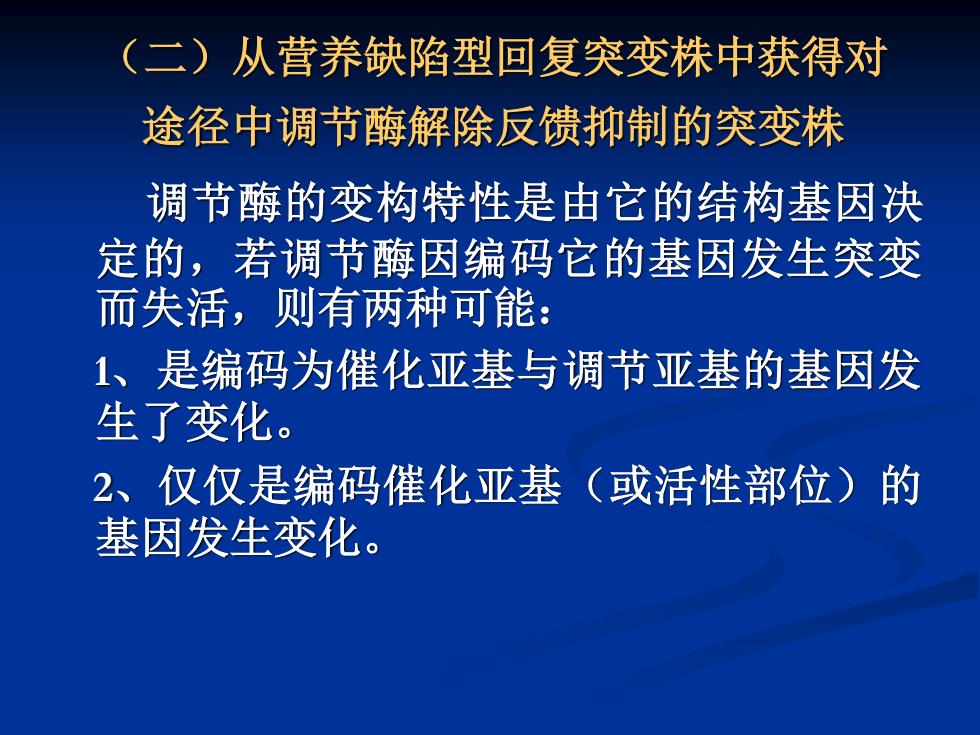 （二）从营养缺陷型回复突变株中获得对途径中调节酶解除反馈抑制的突变株

调节酶的变构特性是由它的结构基因决定的，若调节酶因编码它的基因发生突变而失活，则有两种可能：

1、是编码为催化亚基与调节亚基的基因发生了变化。

2、仅仅是编码催化亚基（或活性部位）的基因发生变化。